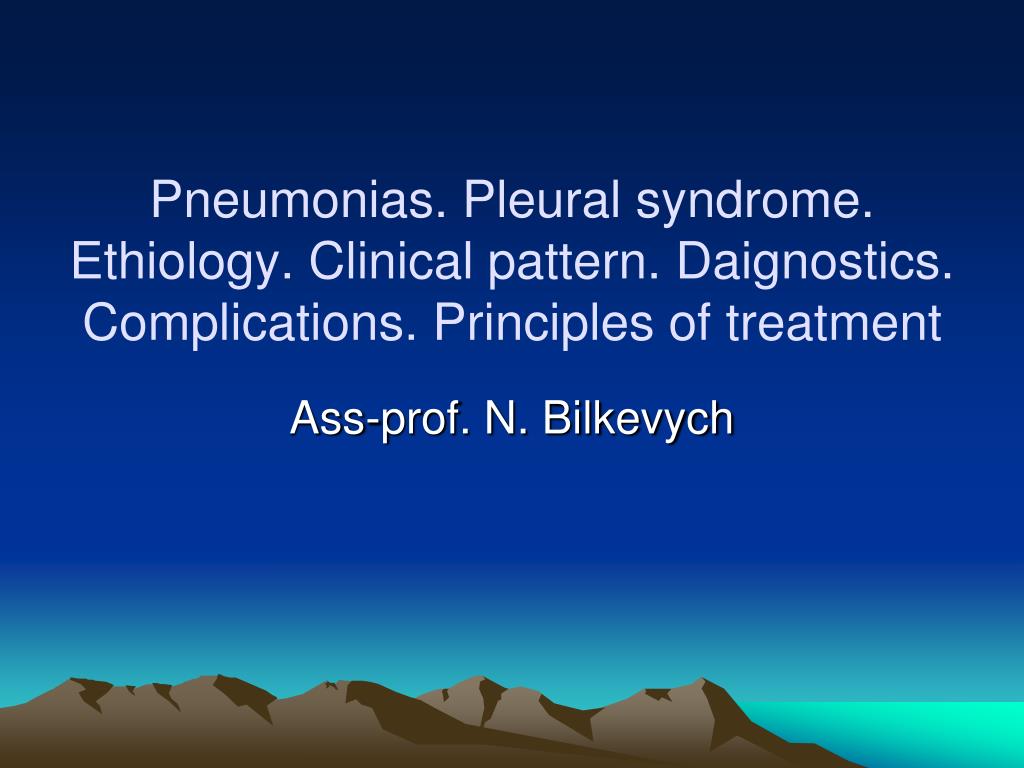 Pneumonias. Pleural syndrome. Ethiology. Clinical pattern. Daignostics. Complications. Principles of treatment

Ass-prof. N. Bilkevych